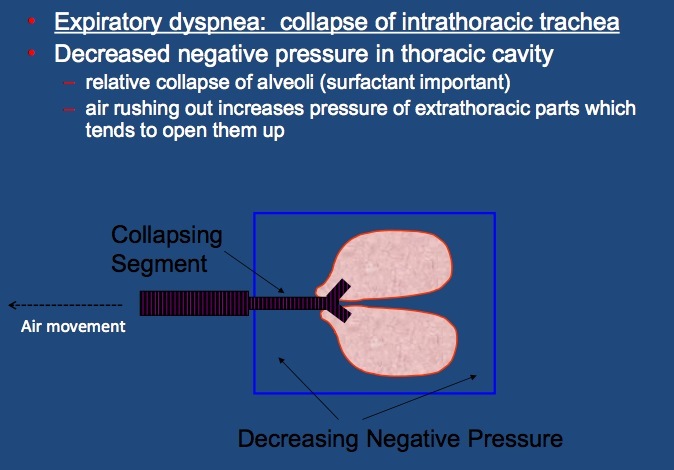 • Expiratory dyspnea: collapse of intrathoracic trachea
• Decreased negative pressure in thoracic cavity
– relative collapse of alveoli (surfactant important)
– air rushing out increases pressure of extrathoracic parts which tends to open them up

Collapsing Segment

Air movement

Decreasing Negative Pressure